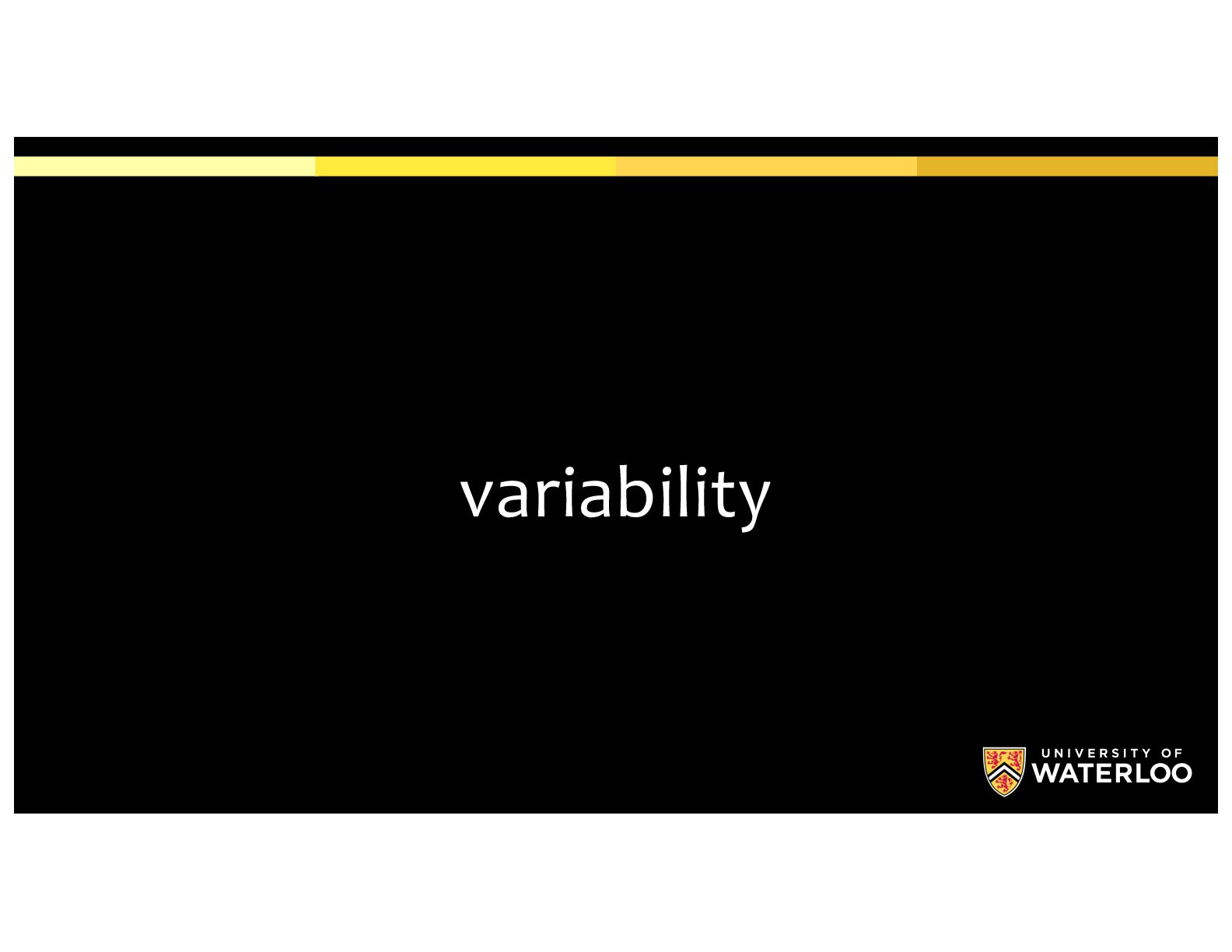 variability

UNIVERSITY OF
WATERLOO